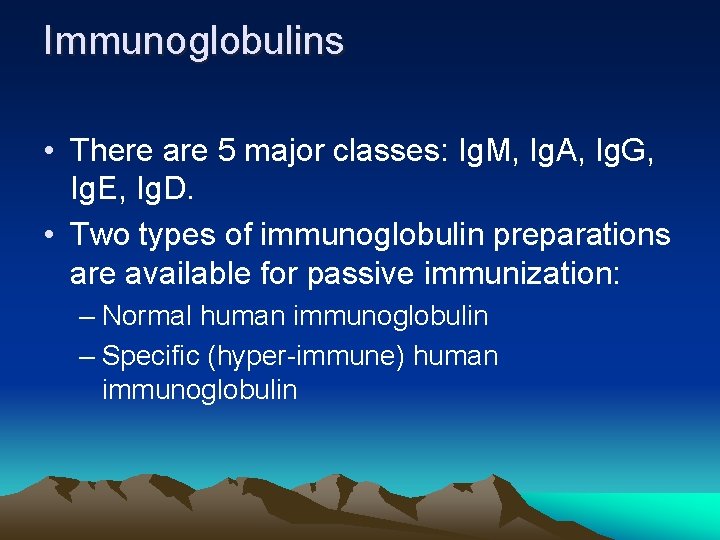 Immunoglobulins

• There are 5 major classes: IgM, IgA, IgG, IgE, IgD.

• Two types of immunoglobulin preparations are available for passive immunization:
– Normal human immunoglobulin
– Specific (hyper-immune) human immunoglobulin